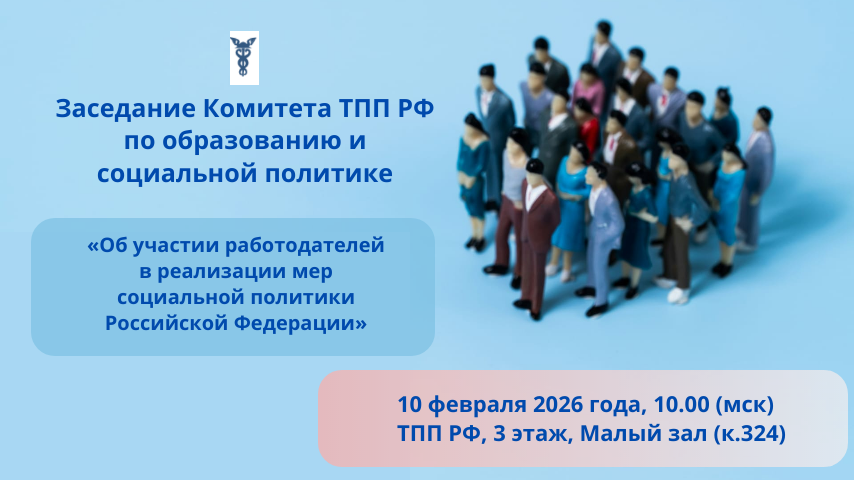 Заседание Комитета ТПП РФ по образованию и социальной политике

«Об участии работодателей в реализации мер социальной политики Российской Федерации»

10 февраля 2026 года, 10.00 (мск)
ТПП РФ, 3 этаж, Малый зал (к.324)